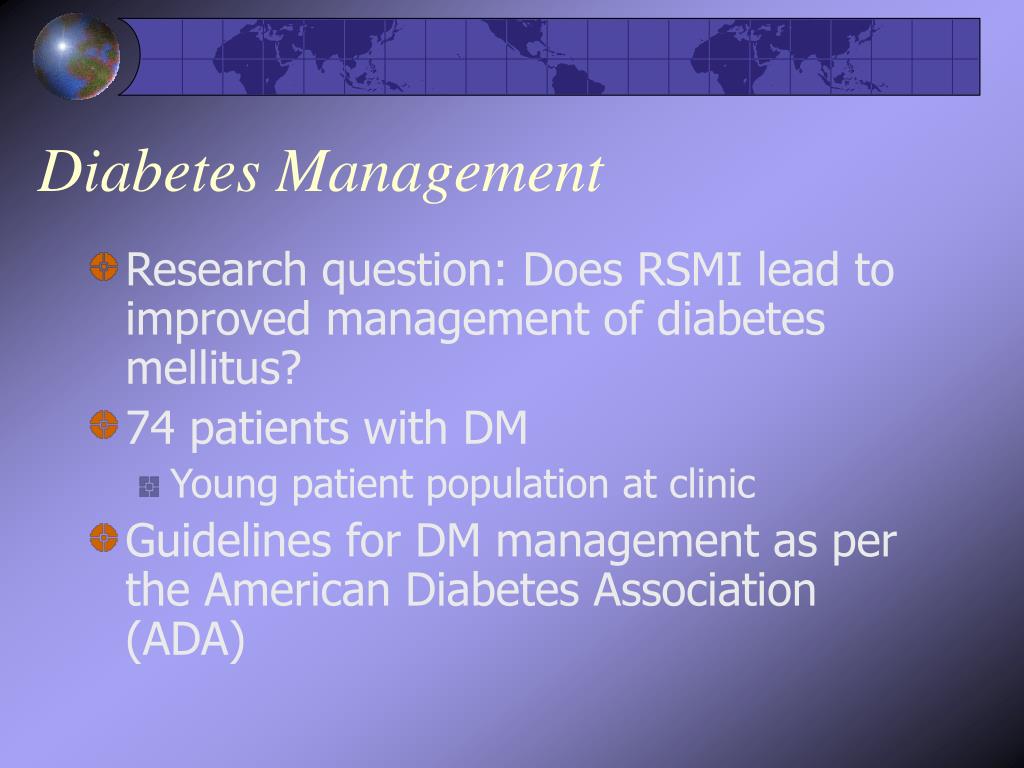 Diabetes Management

Research question: Does RSMI lead to improved management of diabetes mellitus?

74 patients with DM

Young patient population at clinic

Guidelines for DM management as per the American Diabetes Association (ADA)